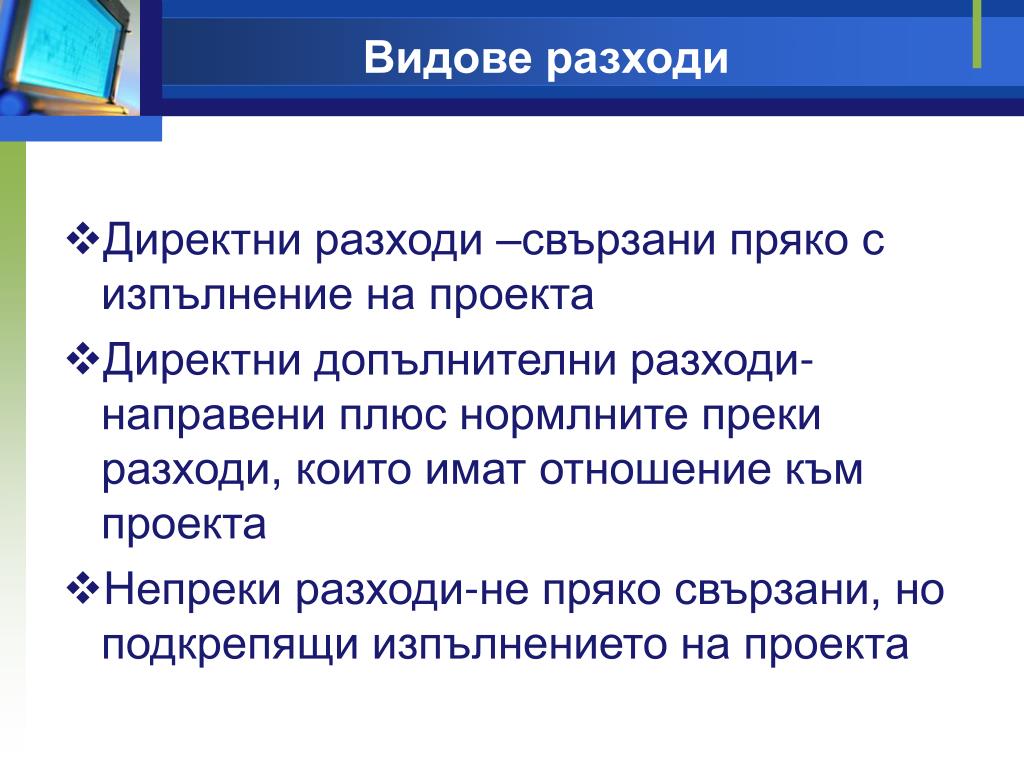 Видове разходи

❖Директни разходи –свързани пряко с изпълнение на проекта

❖Директни допълнителни разходи-направени плюс нормлните преки разходи, които имат отношение към проекта

❖Непреки разходи-не пряко свързани, но подкрепящи изпълнението на проекта